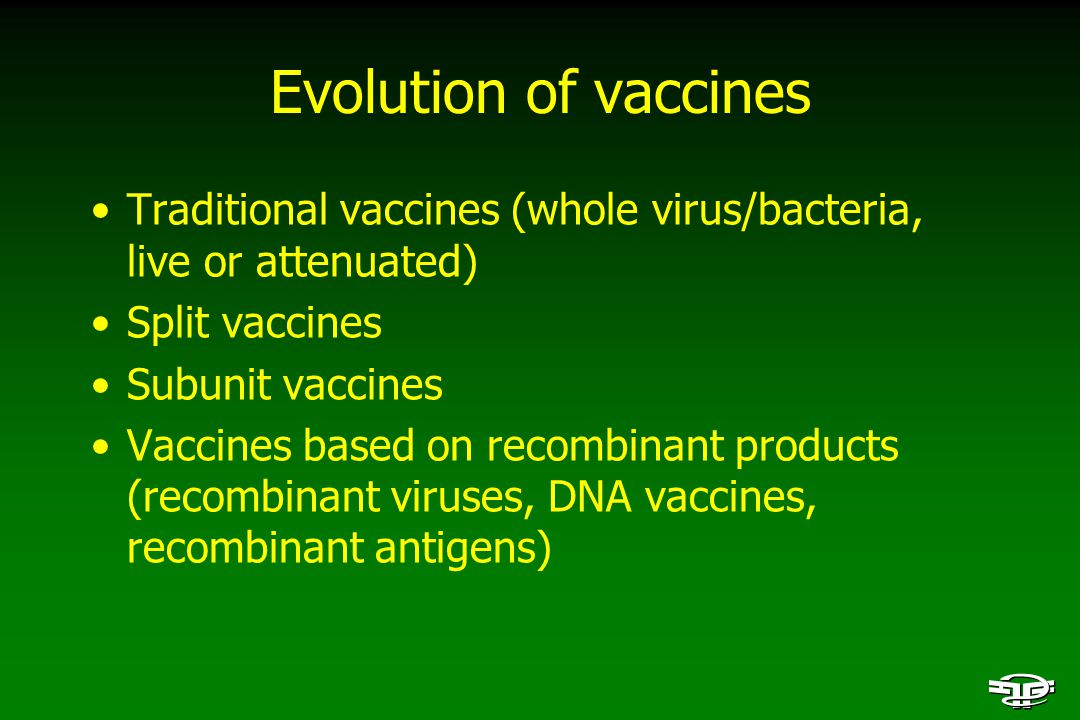 Evolution of vaccines

• Traditional vaccines (whole virus/bacteria, live or attenuated)
• Split vaccines
• Subunit vaccines
• Vaccines based on recombinant products (recombinant viruses, DNA vaccines, recombinant antigens)